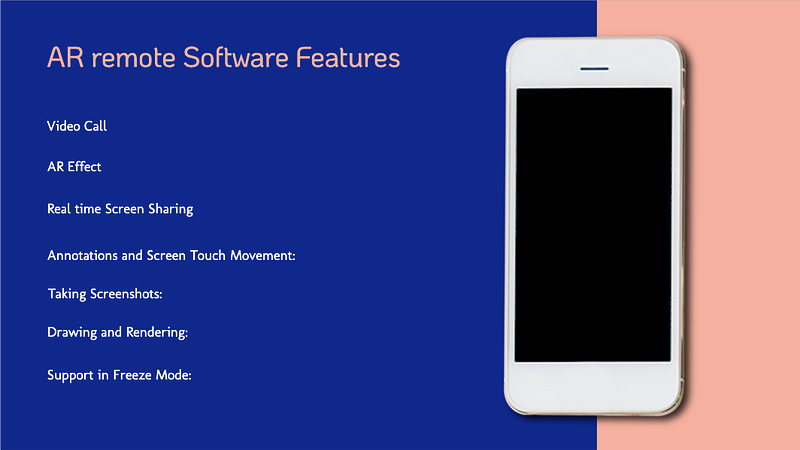 AR remote Software Features

Video Call

AR Effect

Real time Screen Sharing

Annotations and Screen Touch Movement:

Taking Screenshots:

Drawing and Rendering:

Support in Freeze Mode: